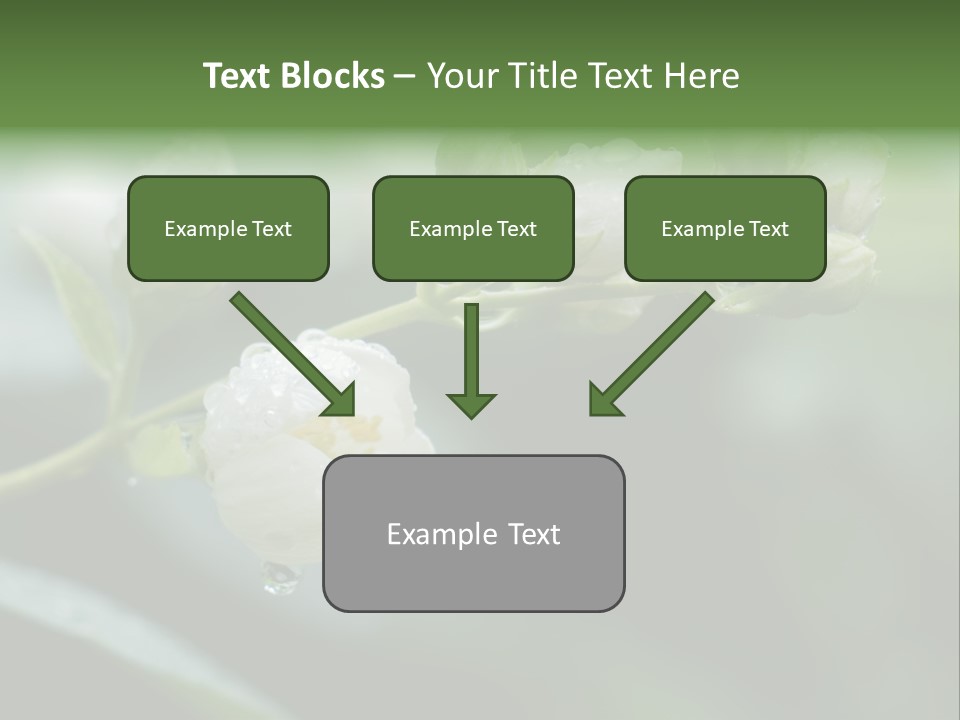 Text Blocks – Your Title Text Here

Example Text

Example Text

Example Text

Example Text